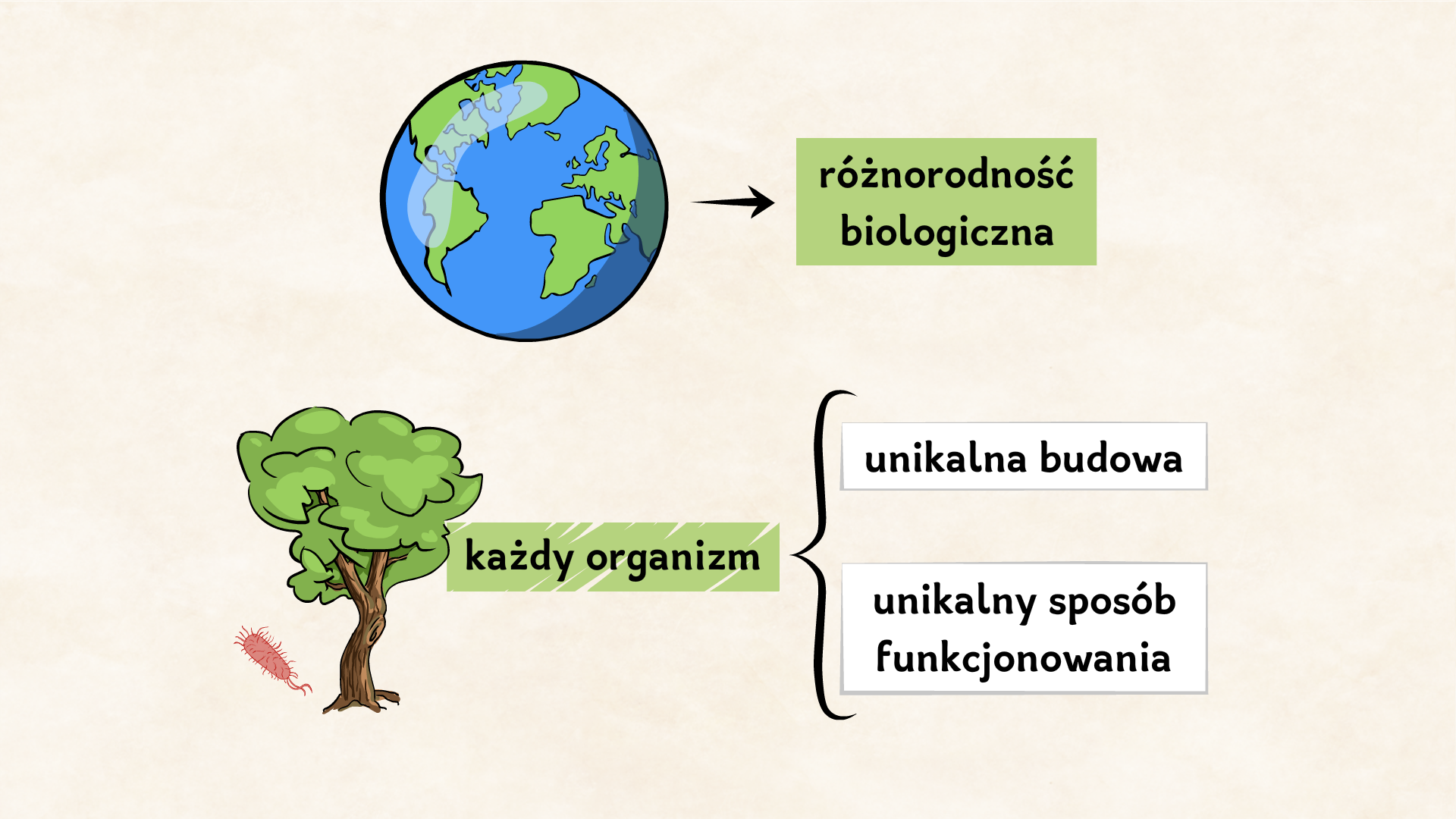 różnorodność biologiczna

każdy organizm

unikalna budowa

unikalny sposób funkcjonowania